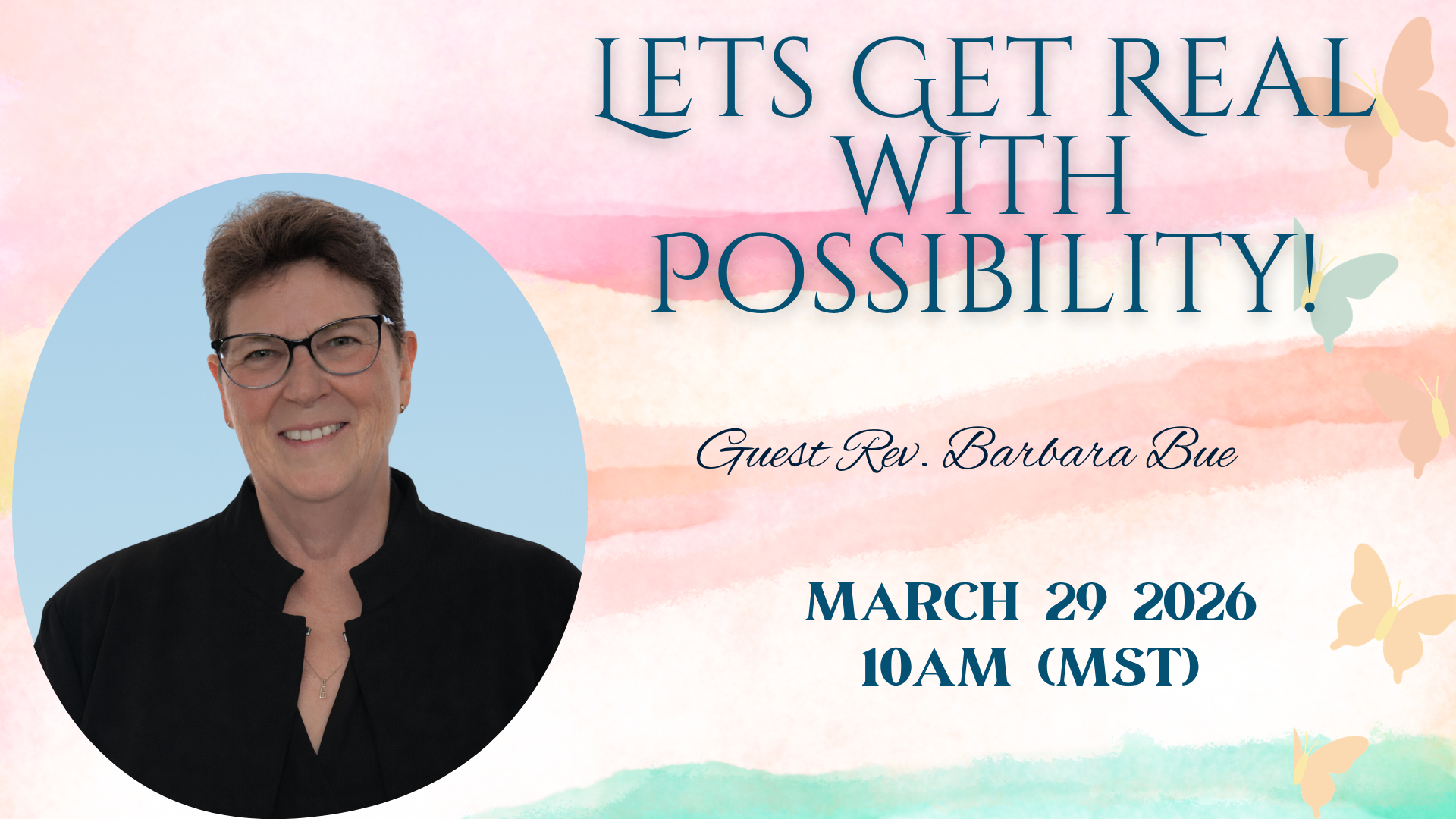 LETS GET REAL WITH POSSIBILITY!

Guest Rev. Barbara Bue

MARCH 29 2026
10AM (MST)